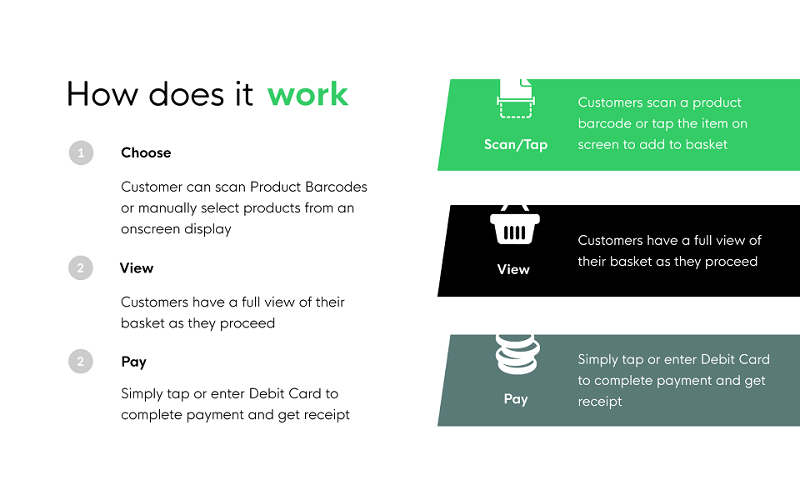 How does it work

1 Choose

Customer can scan Product Barcodes or manually select products from an onscreen display

2 View

Customers have a full view of their basket as they proceed

2 Pay

Simply tap or enter Debit Card to complete payment and get receipt

Scan/Tap

Customers scan a product barcode or tap the item on screen to add to basket

View

Customers have a full view of their basket as they proceed

Pay

Simply tap or enter Debit Card to complete payment and get receipt